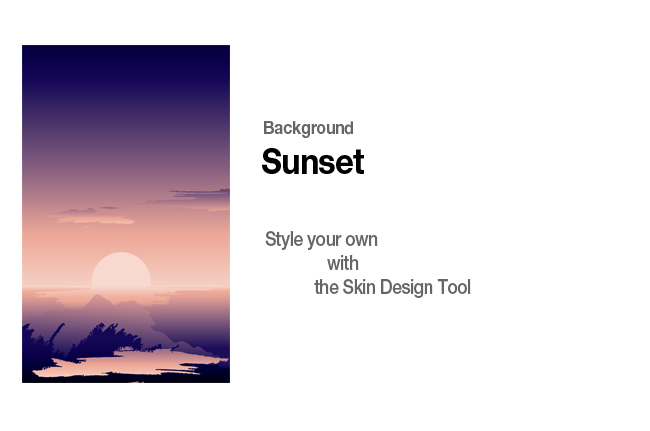 Background
Sunset

Style your own
with
the Skin Design Tool